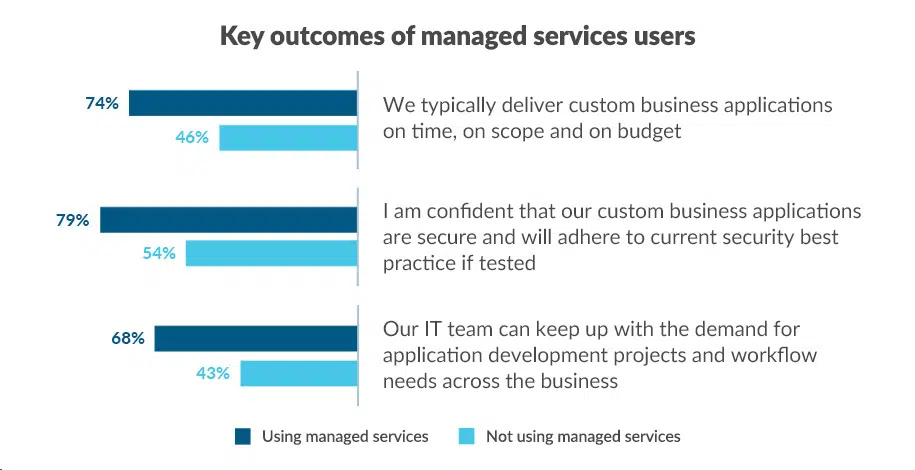 Key outcomes of managed services users

74%
46%
We typically deliver custom business applications on time, on scope and on budget

79%
54%
I am confident that our custom business applications are secure and will adhere to current security best practice if tested

68%
43%
Our IT team can keep up with the demand for application development projects and workflow needs across the business

Using managed services
Not using managed services